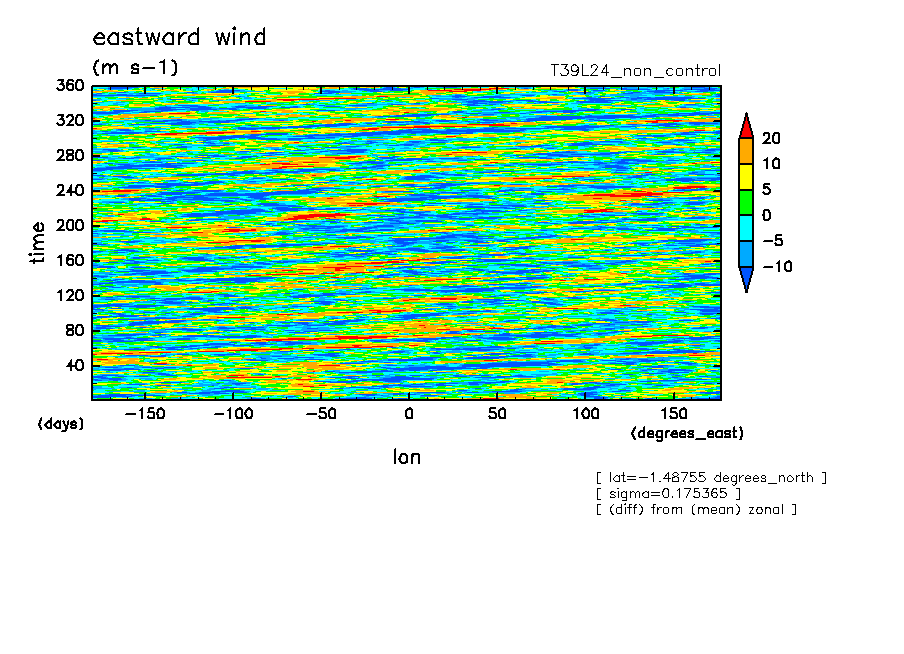 eastward wind

(m s−1)

T39L24_non_control

360
320
280
240
200
160
120
80
40

time

(days)

−150 −100 −50 0 50 100 150

(degrees_east)

lon

20
10
5
0
−5
−10

[ lat=−1.48755 degrees_north ]
[ sigma=0.175365 ]
[ (diff) from (mean) zonal ]